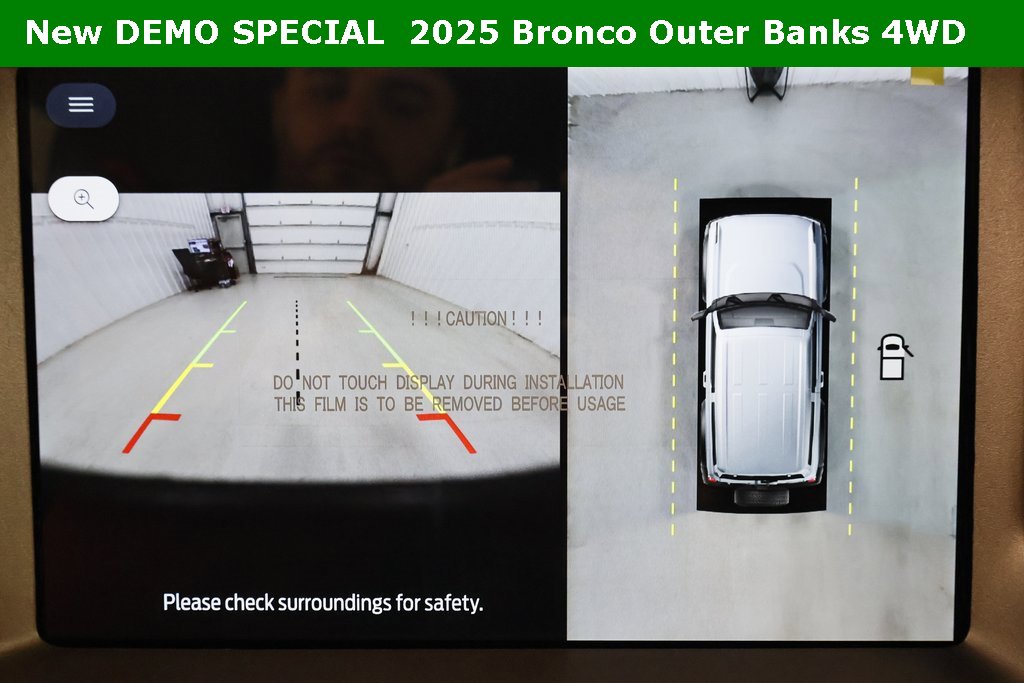 New DEMO SPECIAL 2025 Bronco Outer Banks 4WD

!!!CAUTION!!!

DO NOT TOUCH DISPLAY DURING INSTALLATION
THIS FILM IS TO BE REMOVED BEFORE USAGE

Please check surroundings for safety.